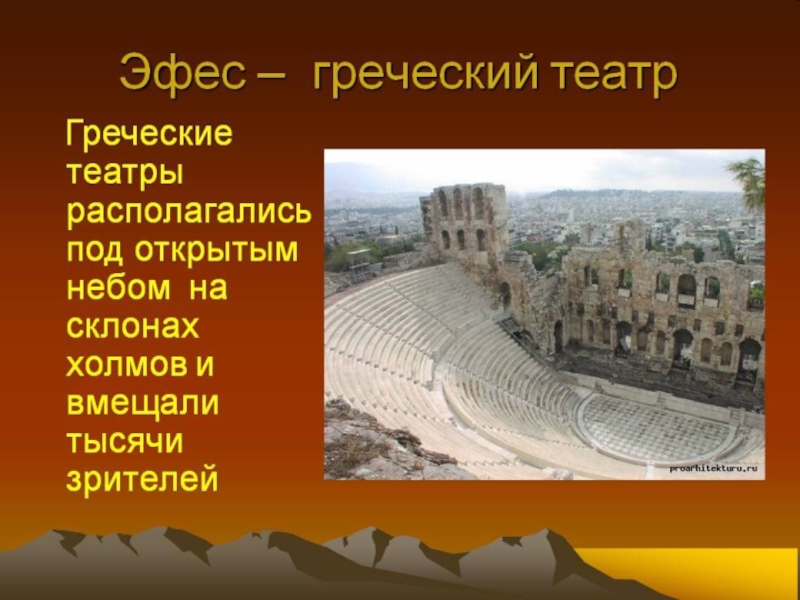 Эфес – греческий театр

Греческие театры располагались под открытым небом на склонах холмов и вмещали тысячи зрителей

proarhitekturu.ru